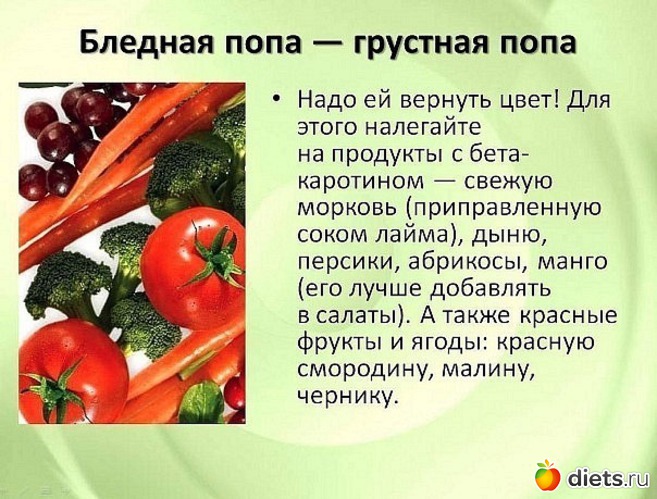 Бледная попа — грустная попа

• Надо ей вернуть цвет! Для этого налегайте на продукты с бета-каротином — свежую морковь (приправленную соком лайма), дыню, персики, абрикосы, манго (его лучше добавлять в салаты). А также красные фрукты и ягоды: красную смородину, малину, чернику.

diets.ru